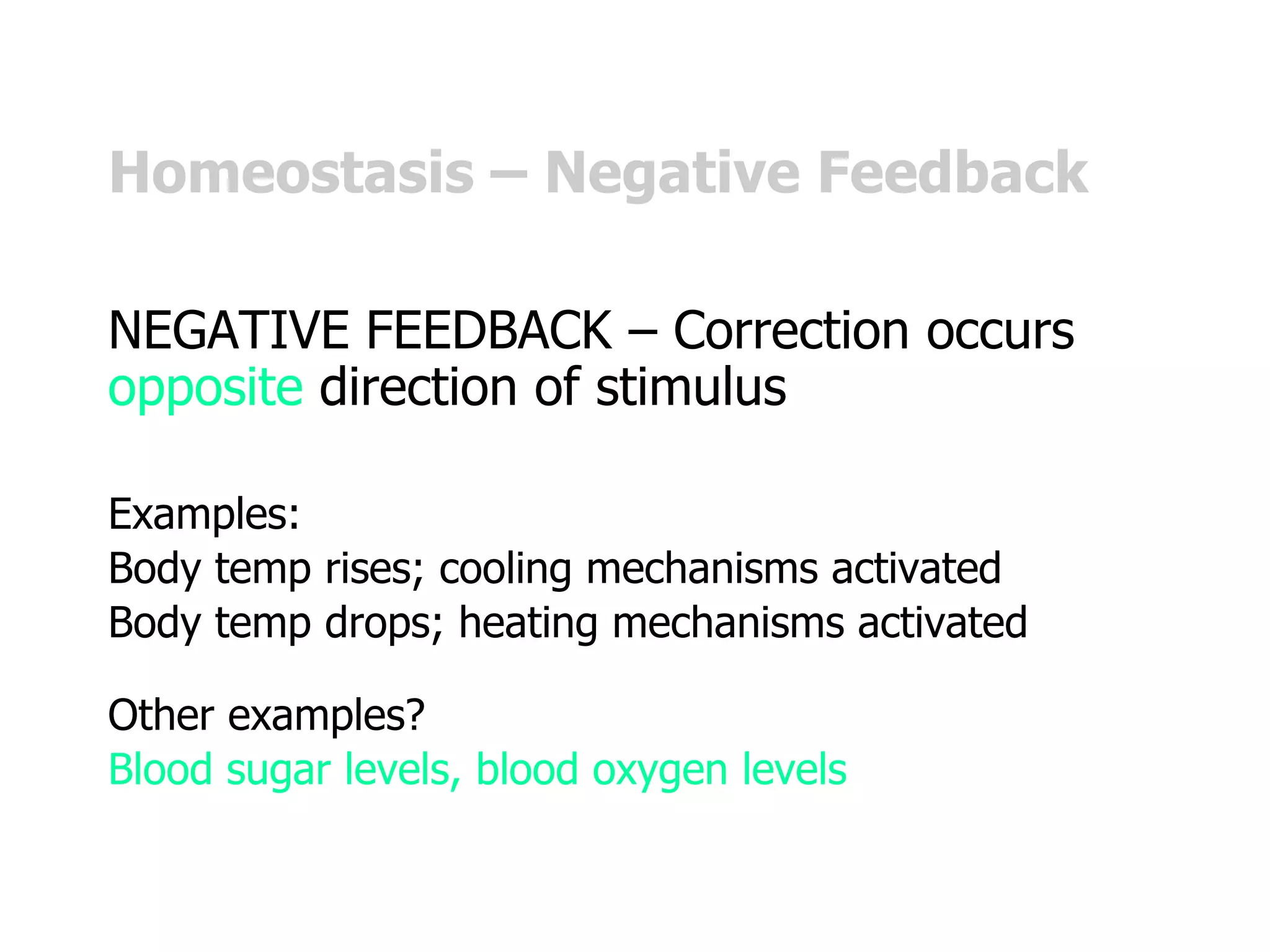 Homeostasis – Negative Feedback

NEGATIVE FEEDBACK – Correction occurs opposite direction of stimulus

Examples:
Body temp rises; cooling mechanisms activated
Body temp drops; heating mechanisms activated

Other examples?
Blood sugar levels, blood oxygen levels